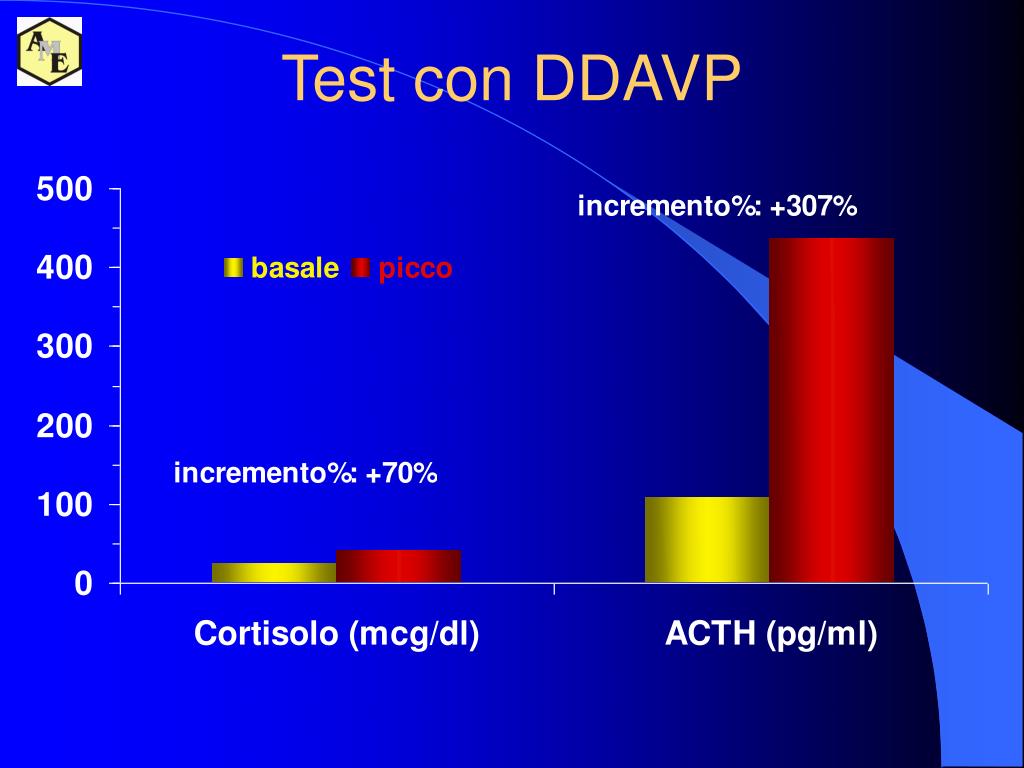 AME

Test con DDAVP

500
400
300
200
100
0

basale picco

incremento%: +307%

incremento%: +70%

Cortisolo (mcg/dl)

ACTH (pg/ml)